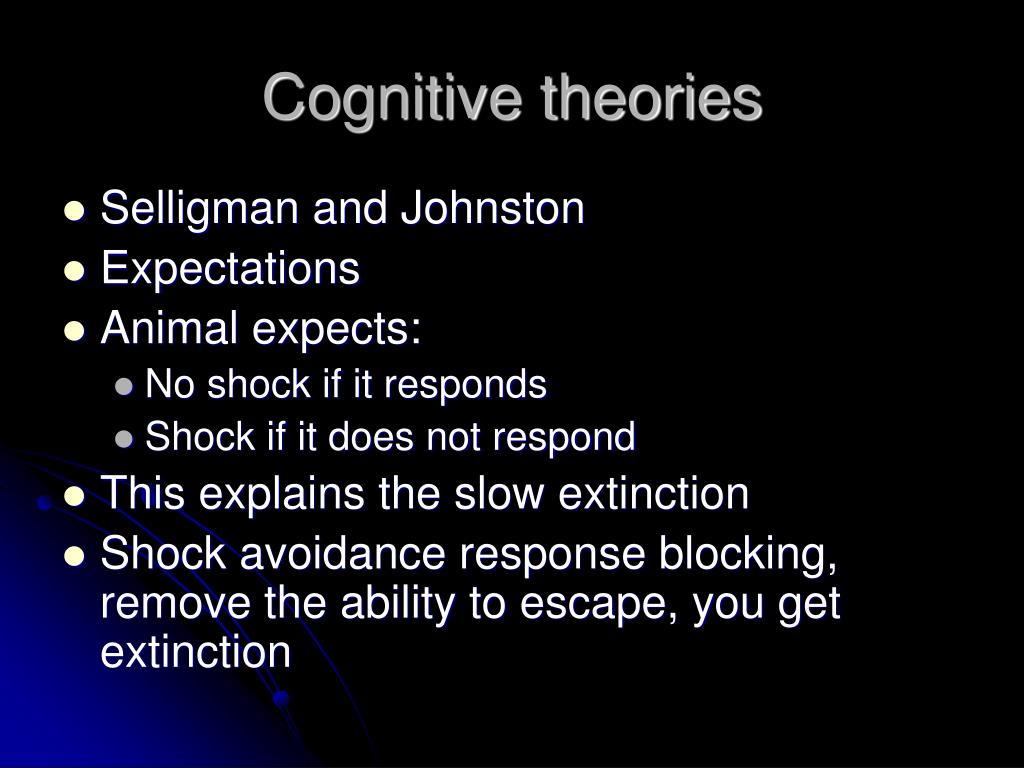 Cognitive theories

- Selligman and Johnston
- Expectations
- Animal expects:
  - No shock if it responds
  - Shock if it does not respond
- This explains the slow extinction
- Shock avoidance response blocking, remove the ability to escape, you get extinction